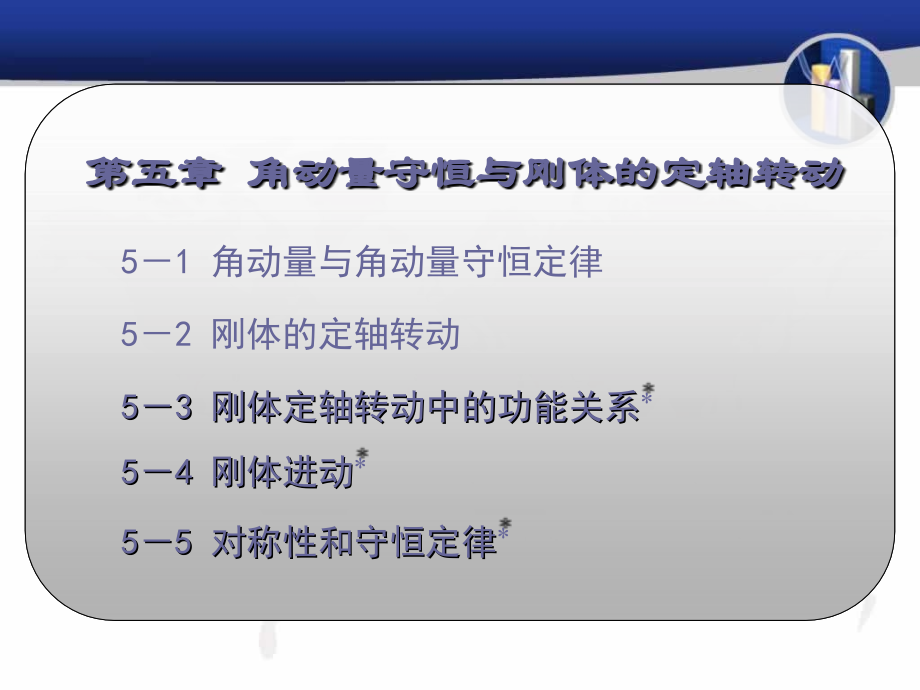 第五章 角动量守恒与刚体的定轴转动

5－1 角动量与角动量守恒定律

5－2 刚体的定轴转动

5－3 刚体定轴转动中的功能关系*

5－4 刚体进动*

5－5 对称性和守恒定律*